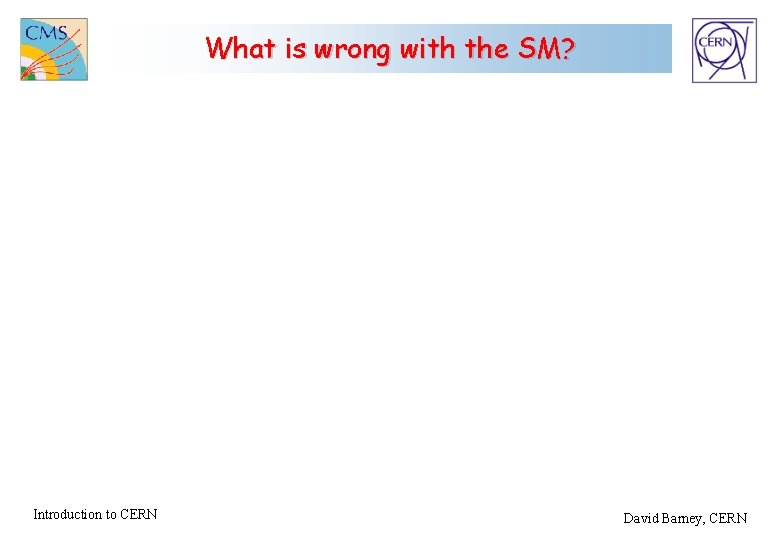 CMS

What is wrong with the SM?

CERN

Introduction to CERN

David Barney, CERN